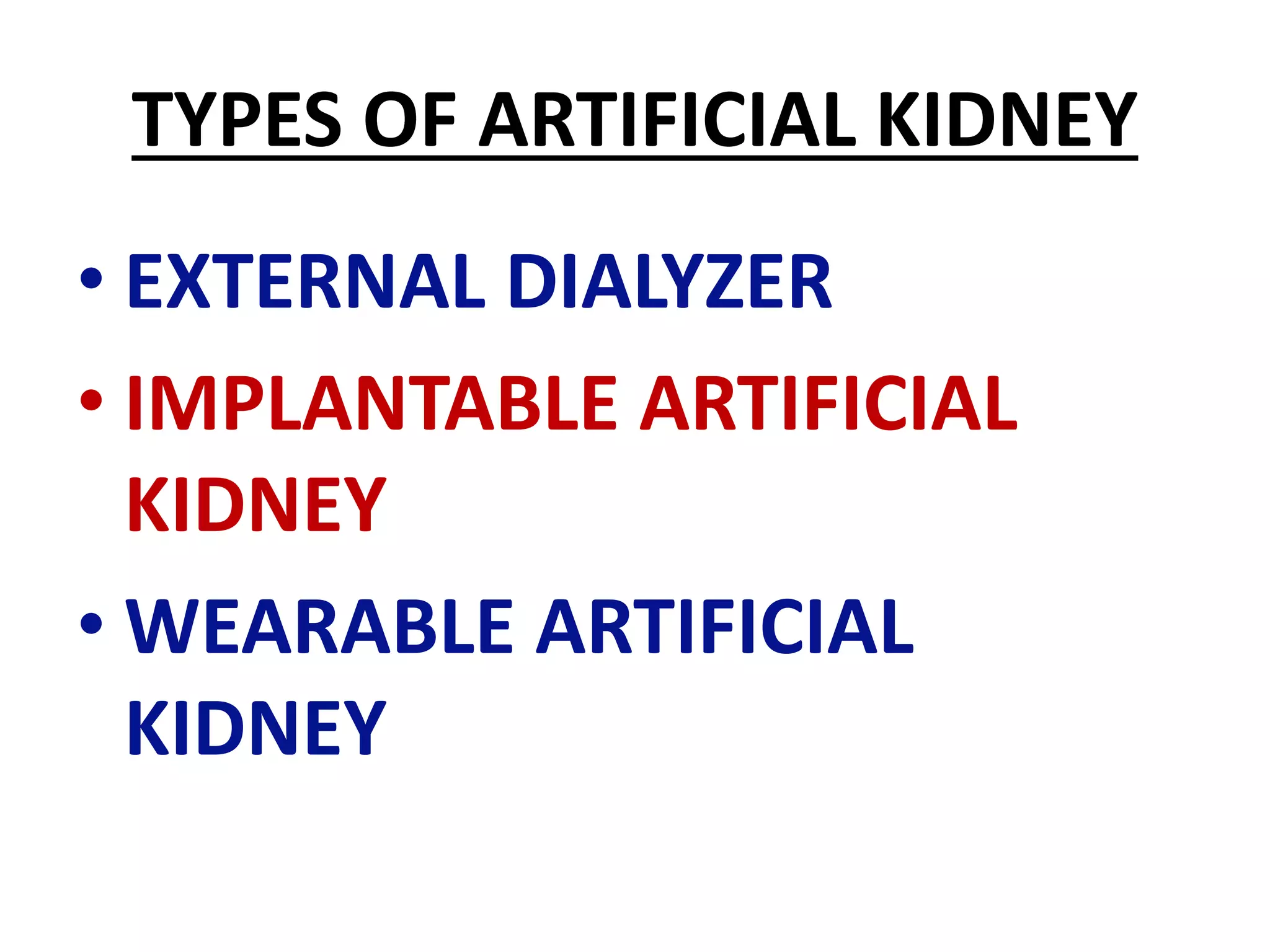 TYPES OF ARTIFICIAL KIDNEY

• EXTERNAL DIALYZER
• IMPLANTABLE ARTIFICIAL KIDNEY
• WEARABLE ARTIFICIAL KIDNEY